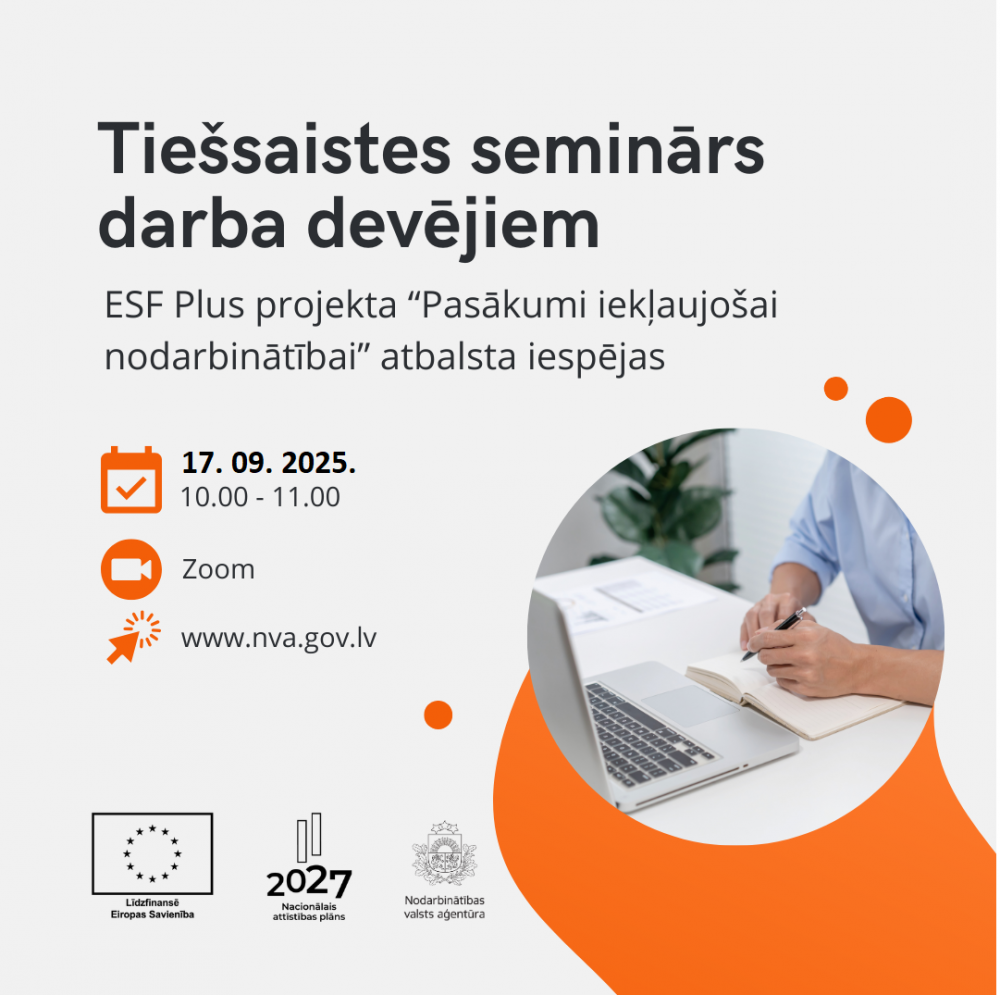 Tiešsaistes seminārs darba devējiem

ESF Plus projekta “Pasākumi iekļaujošai nodarbinātībai” atbalsta iespējas

17. 09. 2025.
10.00 - 11.00

Zoom

www.nva.gov.lv

Līdzfinansē Eiropas Savienība

2027
Nacionālais attīstības plāns

Nodarbinātības valsts aģentūra